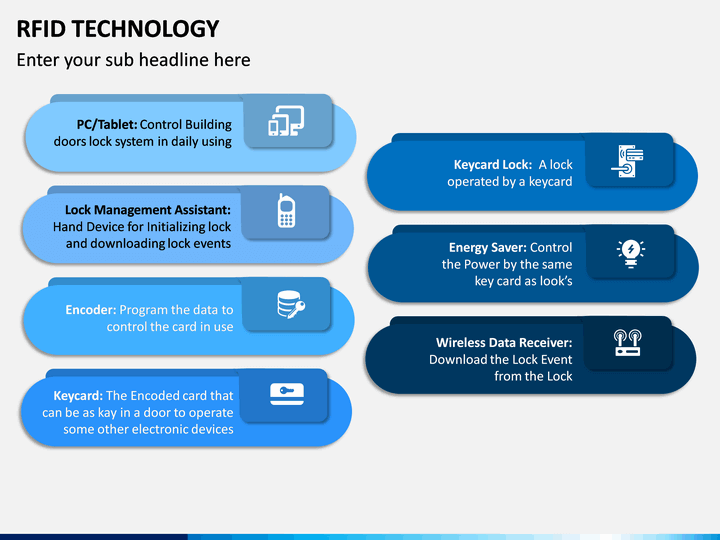 RFID TECHNOLOGY

Enter your sub headline here

PC/Tablet: Control Building doors lock system in daily using

Lock Management Assistant: Hand Device for Initializing lock and downloading lock events

Encoder: Program the data to control the card in use

Keycard: The Encoded card that can be as kay in a door to operate some other electronic devices

Keycard Lock: A lock operated by a keycard

Energy Saver: Control the Power by the same key card as look's

Wireless Data Receiver: Download the Lock Event from the Lock